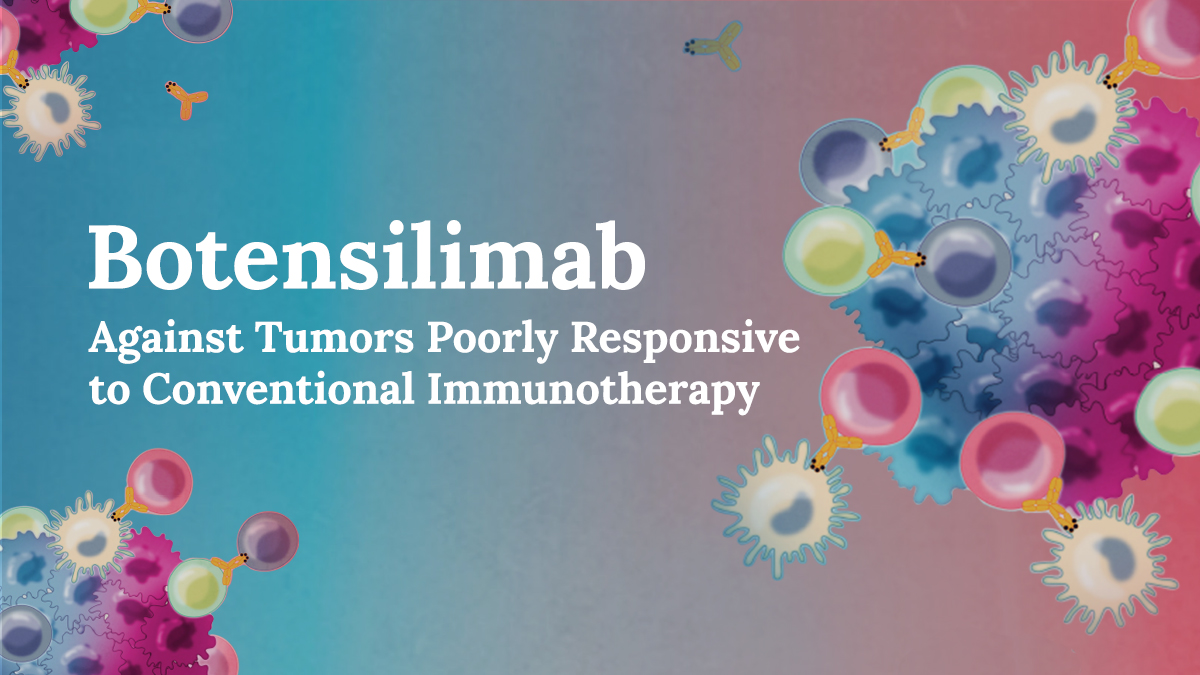 Botensilimab

Against Tumors Poorly Responsive to Conventional Immunotherapy